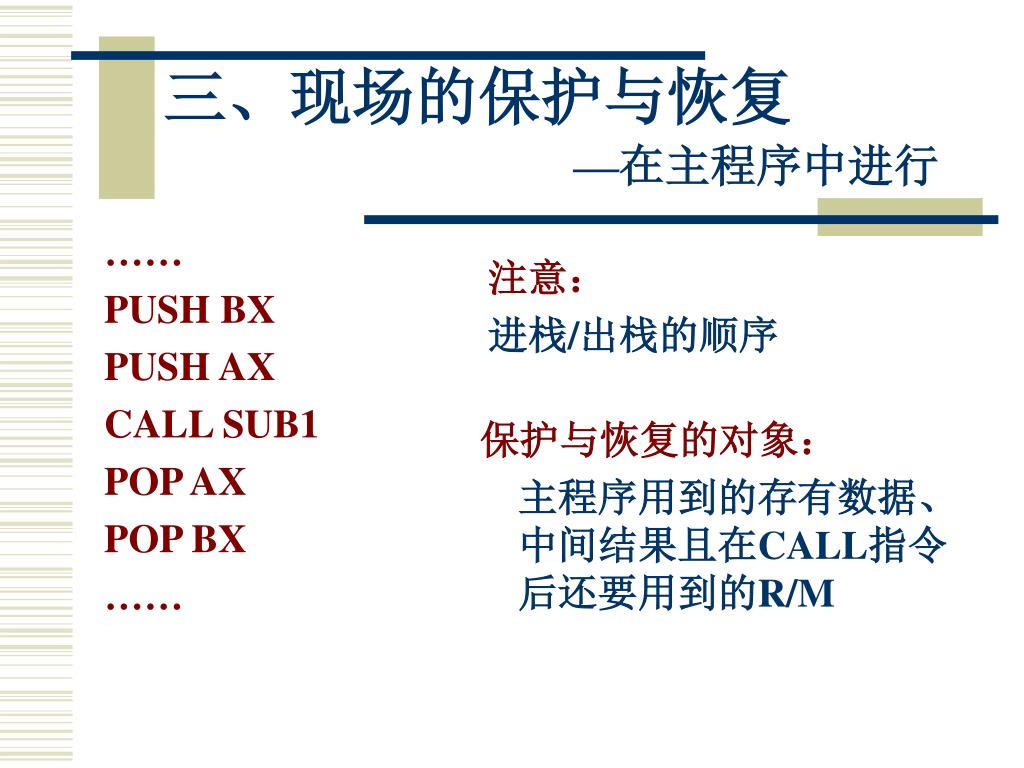 三、现场的保护与恢复

—在主程序中进行

……
PUSH BX
PUSH AX
CALL SUB1
POP AX
POP BX
……

注意：
进栈/出栈的顺序

保护与恢复的对象：
主程序用到的存有数据、中间结果且在CALL指令后还要用到的R/M